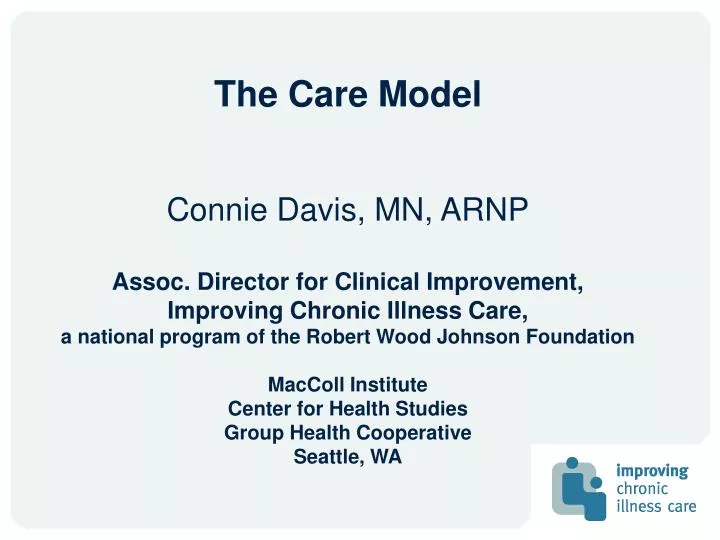 The Care Model

Connie Davis, MN, ARNP

Assoc. Director for Clinical Improvement,
Improving Chronic Illness Care,
a national program of the Robert Wood Johnson Foundation

MacColl Institute
Center for Health Studies
Group Health Cooperative
Seattle, WA

improving
chronic
illness care